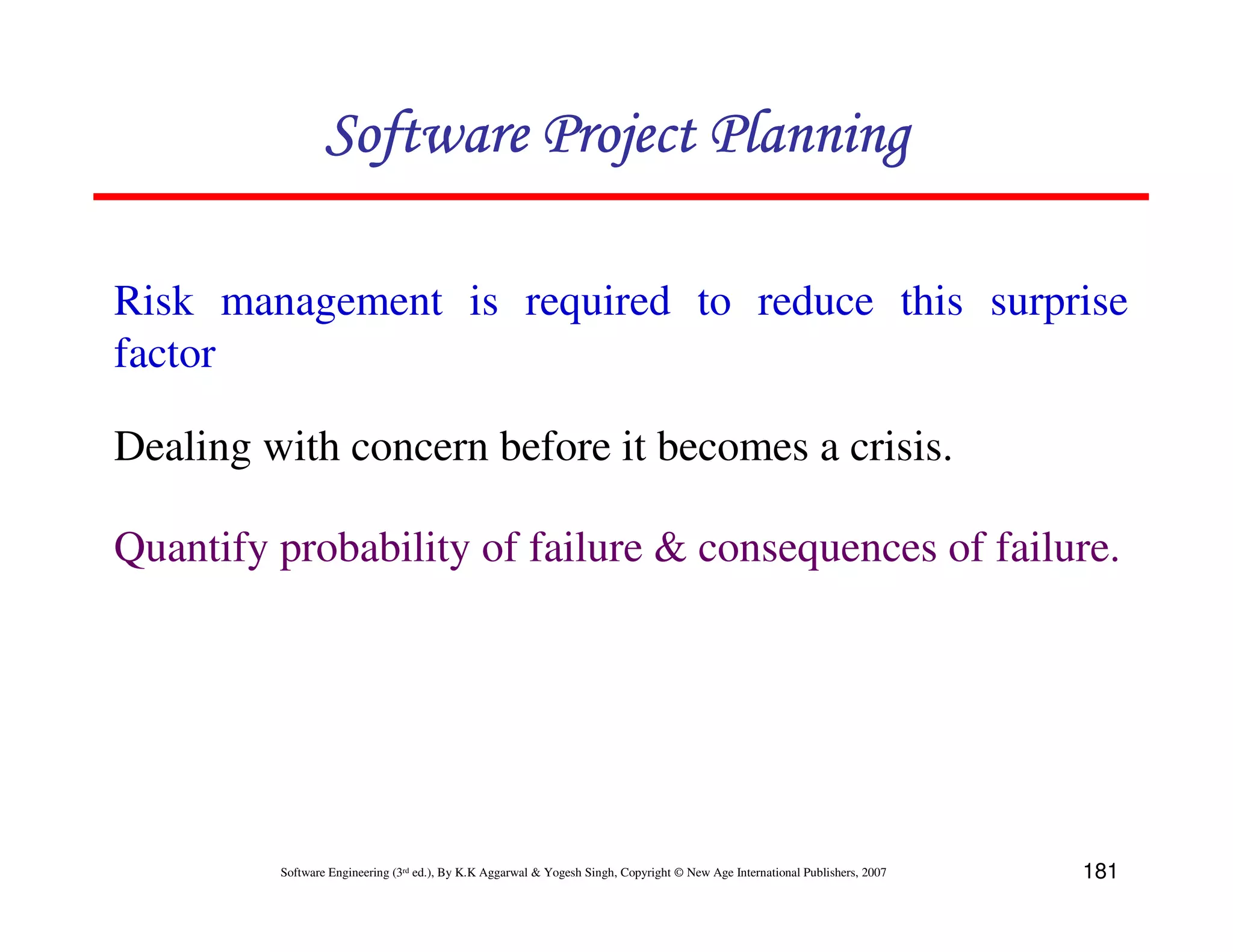 Software Project Planning

Risk management is required to reduce this surprise factor

Dealing with concern before it becomes a crisis.

Quantify probability of failure & consequences of failure.

Software Engineering (3rd ed.), By K.K Aggarwal & Yogesh Singh, Copyright © New Age International Publishers, 2007

181